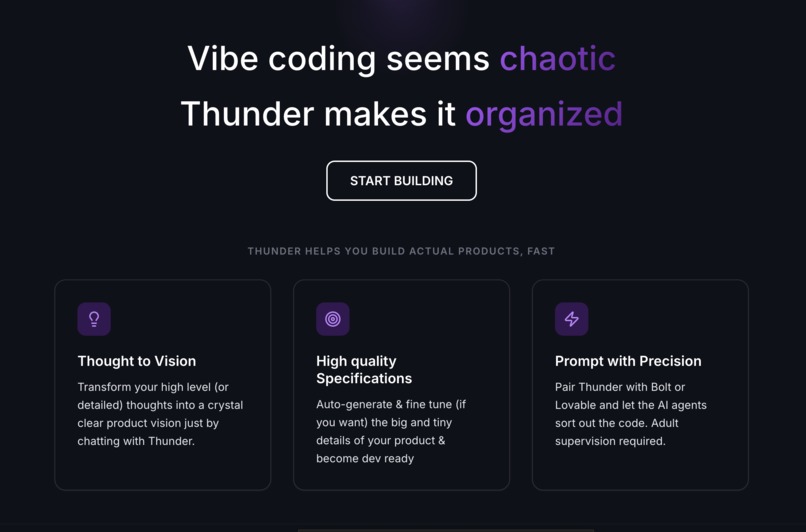 Vibe coding seems chaotic
Thunder makes it organized

START BUILDING

THUNDER HELPS YOU BUILD ACTUAL PRODUCTS, FAST

Thought to Vision

Transform your high level (or detailed) thoughts into a crystal clear product vision just by chatting with Thunder.

High quality Specifications

Auto-generate & fine tune (if you want) the big and tiny details of your product & become dev ready

Prompt with Precision

Pair Thunder with Bolt or Lovable and let the AI agents sort out the code. Adult supervision required.